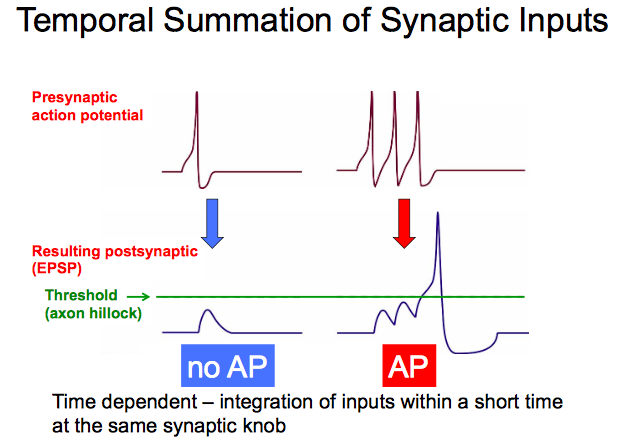 Temporal Summation of Synaptic Inputs

Presynaptic action potential

Resulting postsynaptic (EPSP)

Threshold (axon hillock)

no AP

AP

Time dependent – integration of inputs within a short time at the same synaptic knob